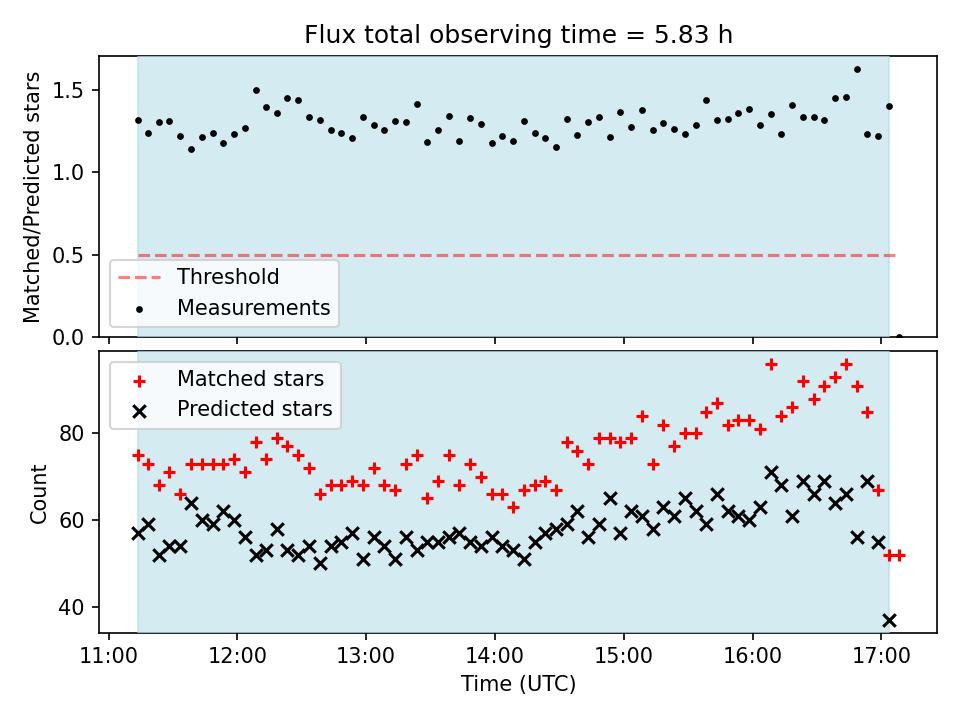 Flux total observing time = 5.83 h

Matched/Predicted stars

1.5
1.0
0.5
0.0

Threshold
Measurements

Matched stars
Predicted stars

Count

80
60
40

11:00 12:00 13:00 14:00 15:00 16:00 17:00

Time (UTC)